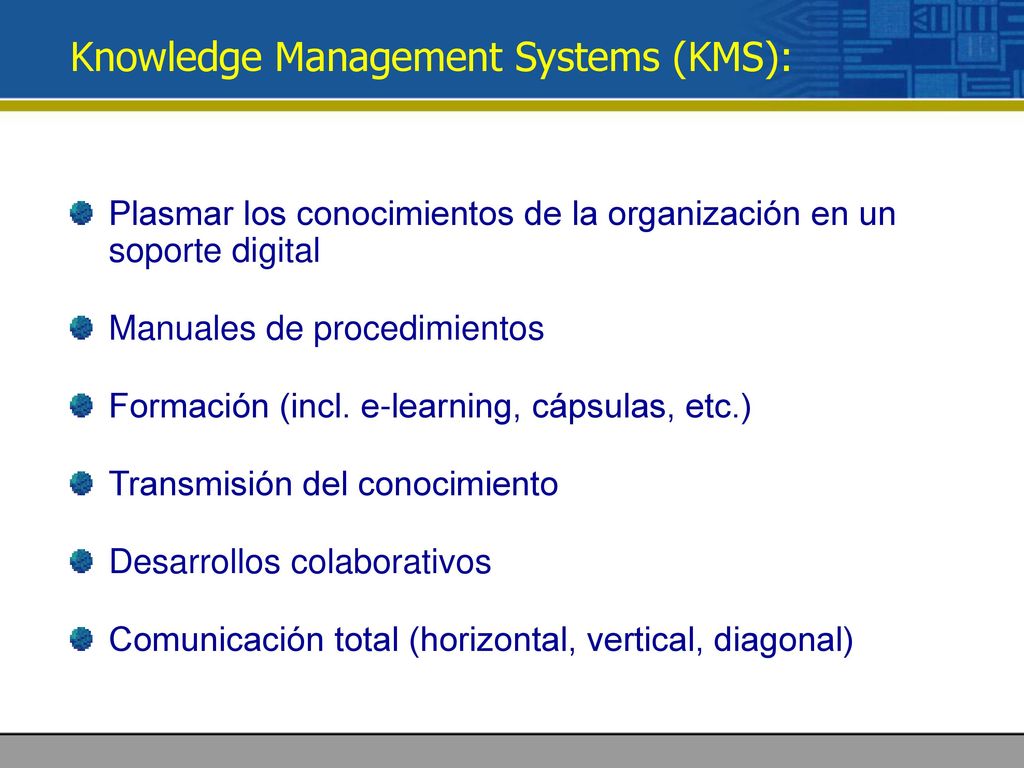 Knowledge Management Systems (KMS):

Plasmar los conocimientos de la organización en un soporte digital

Manuales de procedimientos

Formación (incl. e-learning, cápsulas, etc.)

Transmisión del conocimiento

Desarrollos colaborativos

Comunicación total (horizontal, vertical, diagonal)